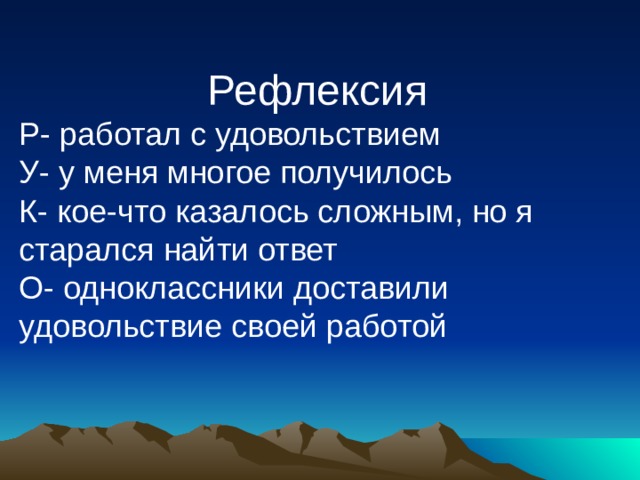 Рефлексия

Р- работал с удовольствием
У- у меня многое получилось
К- кое-что казалось сложным, но я старался найти ответ
О- одноклассники доставили удовольствие своей работой